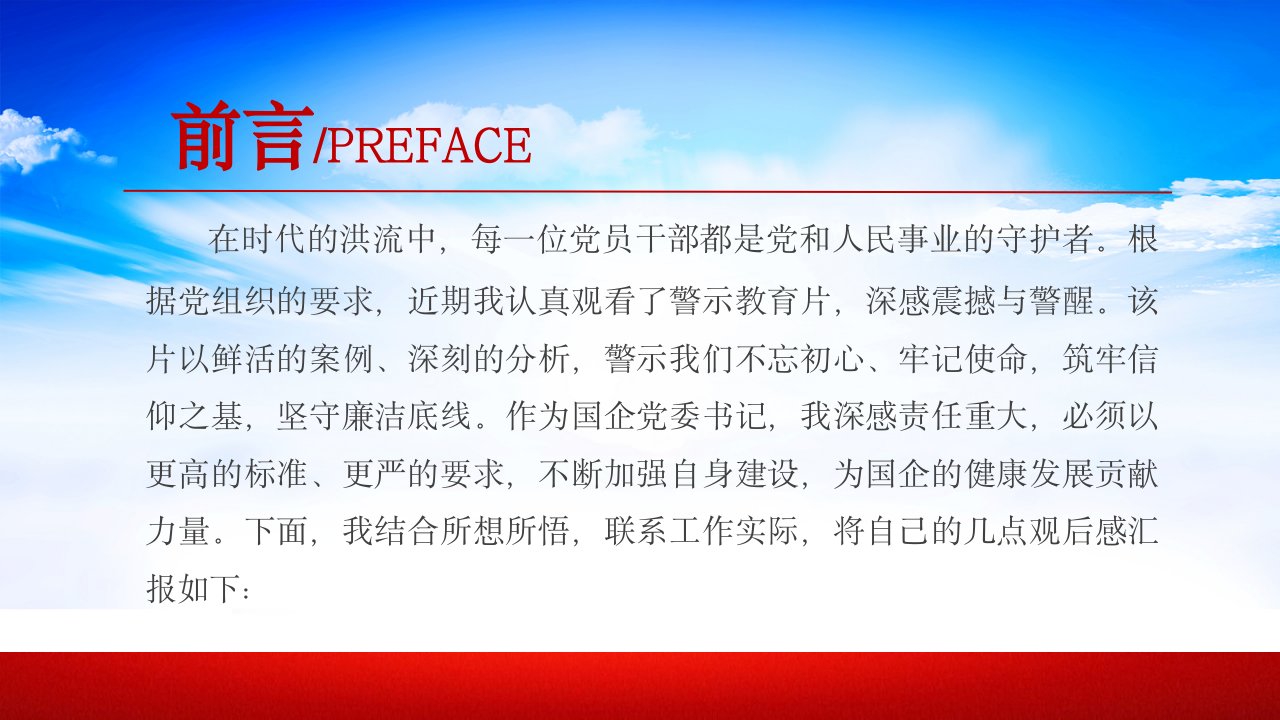 前言/PREFACE

在时代的洪流中，每一位党员干部都是党和人民事业的守护者。根据党组织的要求，近期我认真观看了警示教育片，深感震撼与警醒。该片以鲜活的案例、深刻的分析，警示我们不忘初心、牢记使命，筑牢信仰之基，坚守廉洁底线。作为国企党委书记，我深感责任重大，必须以更高的标准、更严的要求，不断加强自身建设，为国企的健康发展贡献力量。下面，我结合所想所悟，联系工作实际，将自己的几点观后感汇报如下：